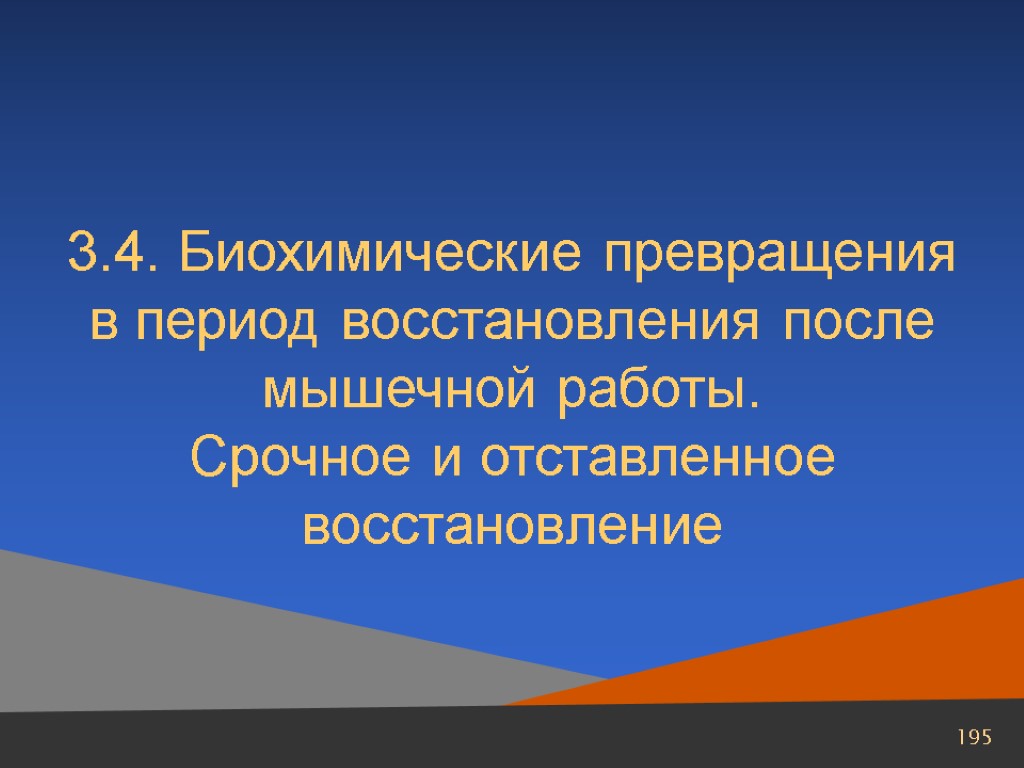 3.4. Биохимические превращения в период восстановления после мышечной работы.
Срочное и отставленное восстановление

195